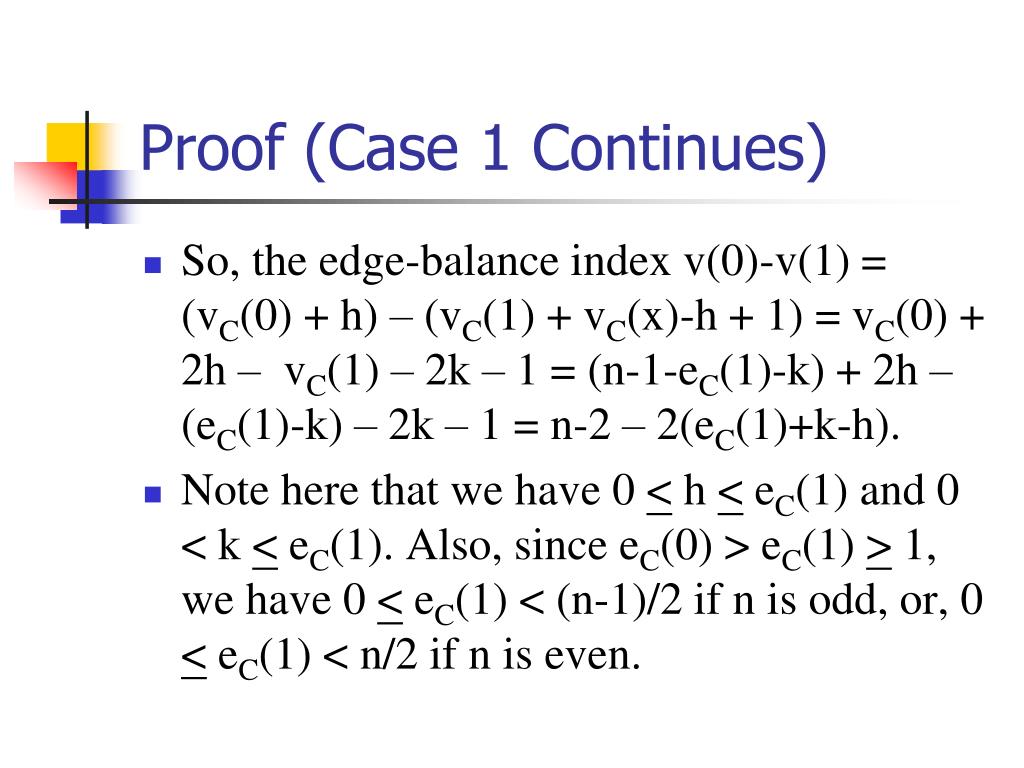 Proof (Case 1 Continues)

So, the edge-balance index $v(0)-v(1) = (v_C(0) + h) – (v_C(1) + v_C(x)-h + 1) = v_C(0) + 2h – v_C(1) – 2k – 1 = (n-1-e_C(1)-k) + 2h – (e_C(1)-k) – 2k – 1 = n-2 – 2(e_C(1)+k-h)$.

Note here that we have $0 \leq h \leq e_C(1)$ and $0 < k \leq e_C(1)$. Also, since $e_C(0) > e_C(1) \geq 1$, we have $0 \leq e_C(1) < (n-1)/2$ if n is odd, or, $0 \leq e_C(1) < n/2$ if n is even.